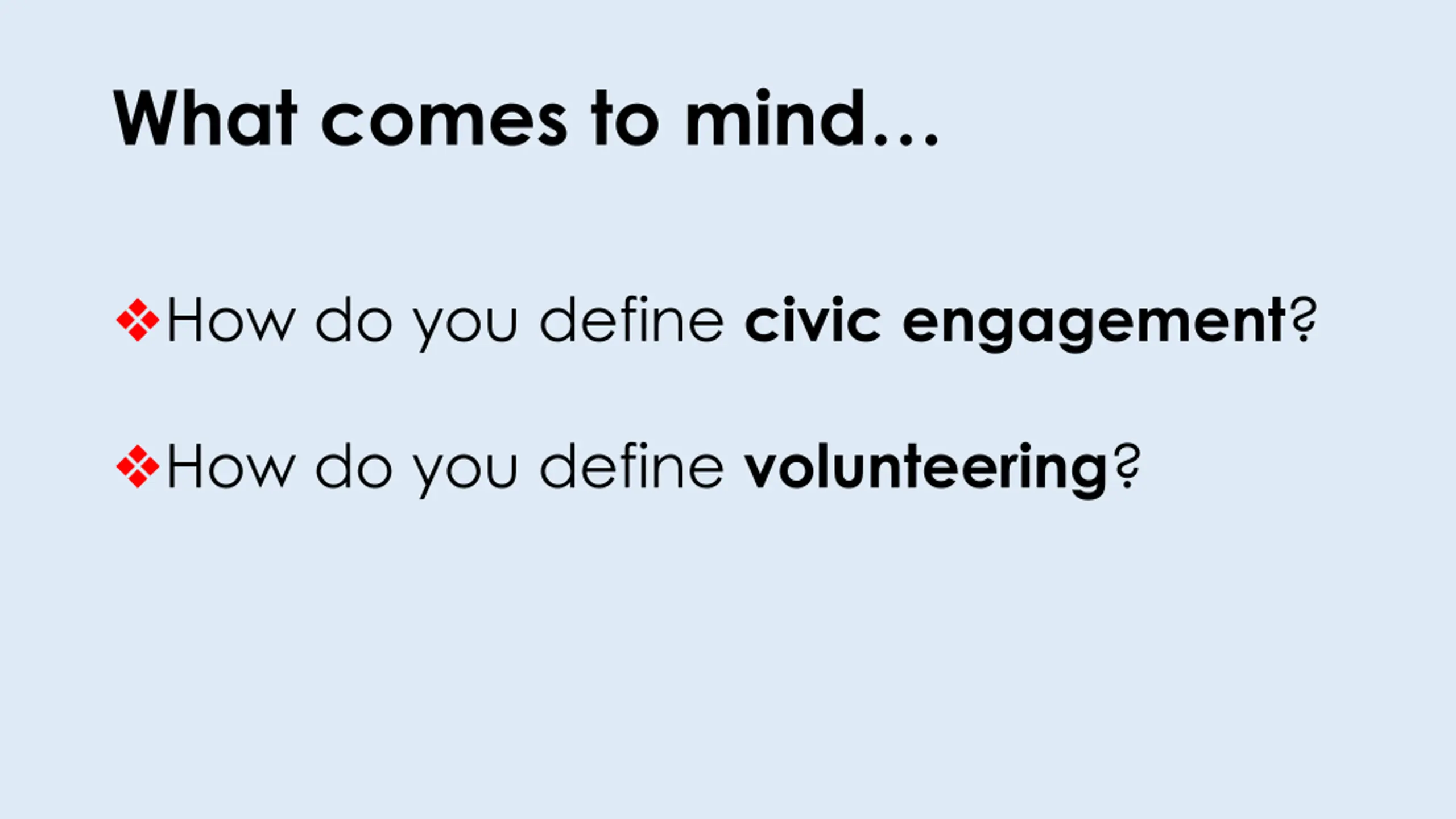 What comes to mind…

❖How do you define civic engagement?

❖How do you define volunteering?